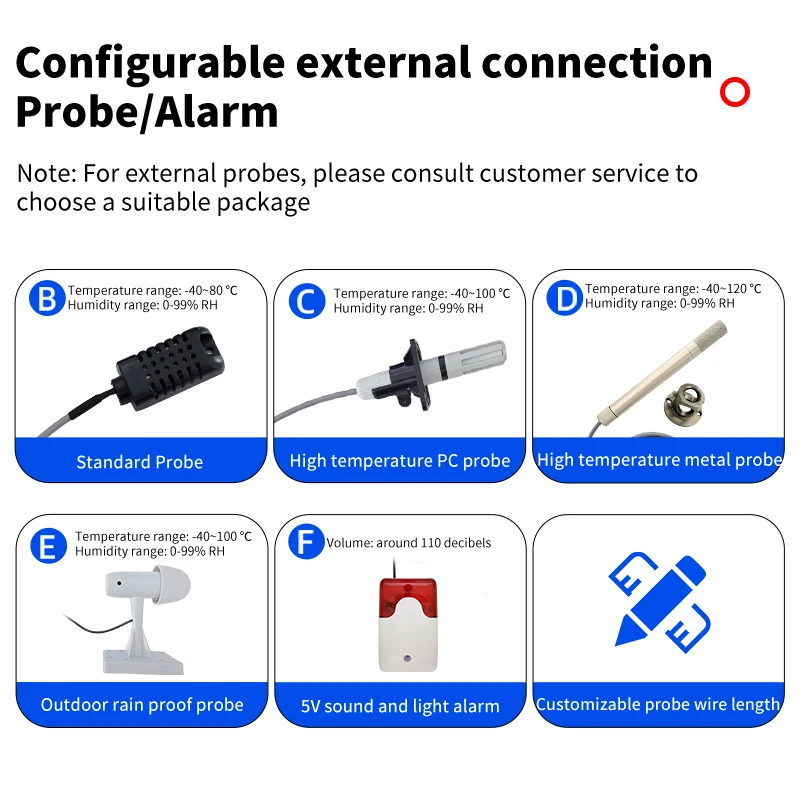 Configurable external connection Probe/Alarm

Note: For external probes, please consult customer service to choose a suitable package

B Temperature range: -40~80 ℃
Humidity range: 0-99% RH

Standard Probe

C Temperature range: -40~100 ℃
Humidity range: 0-99% RH

High temperature PC probe

D Temperature range: -40~120 ℃
Humidity range: 0-99% RH

High temperature metal probe

E Temperature range: -40~100 ℃
Humidity range: 0-99% RH

Outdoor rain proof probe

F Volume: around 110 decibels

5V sound and light alarm

Customizable probe wire length